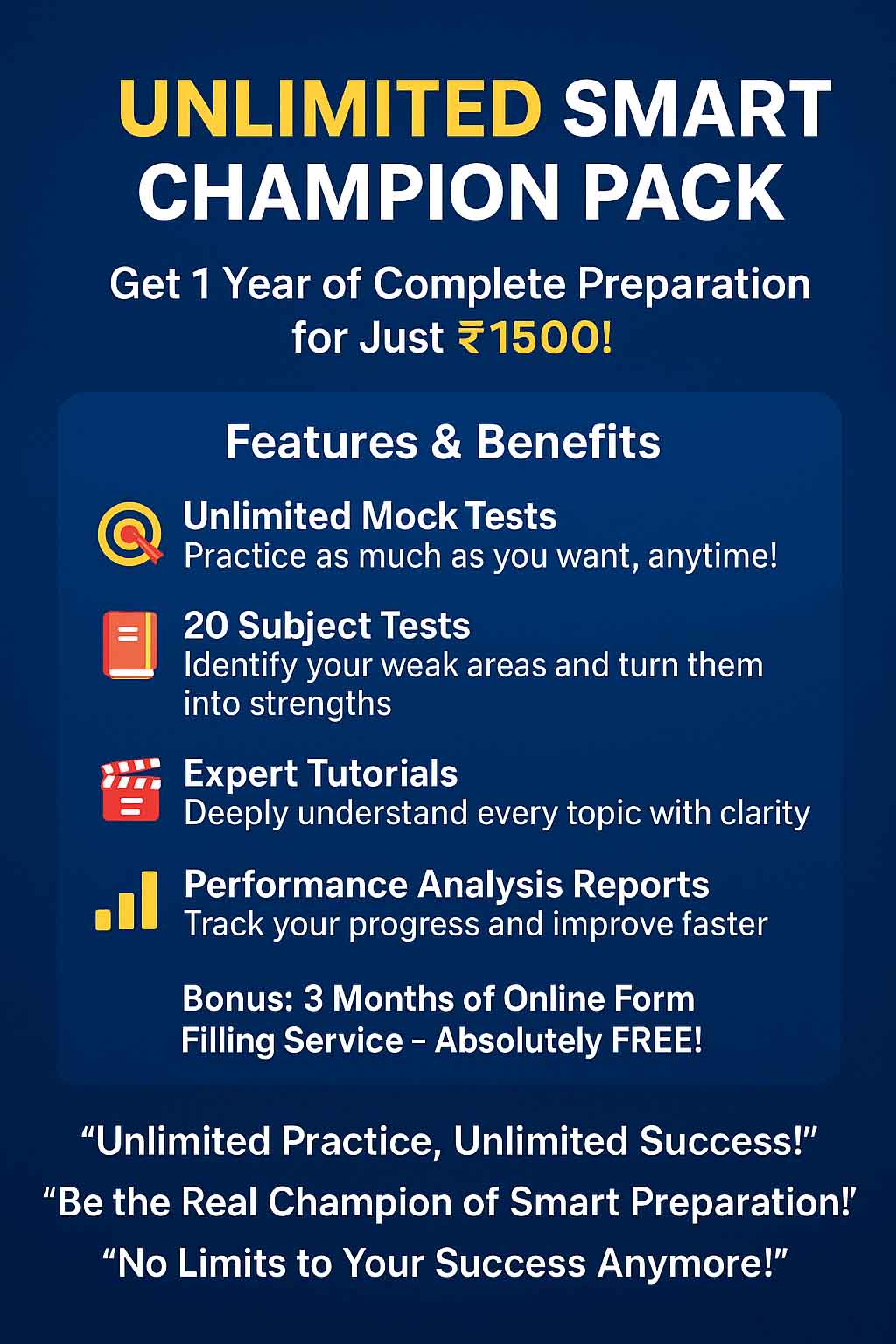 UNLIMITED SMART CHAMPION PACK

Get 1 Year of Complete Preparation for Just ₹1500!

Features & Benefits

Unlimited Mock Tests
Practice as much as you want, anytime!

20 Subject Tests
Identify your weak areas and turn them into strengths

Expert Tutorials
Deeply understand every topic with clarity

Performance Analysis Reports
Track your progress and improve faster

Bonus: 3 Months of Online Form Filling Service – Absolutely FREE!

“Unlimited Practice, Unlimited Success!”
“Be the Real Champion of Smart Preparation!’
“No Limits to Your Success Anymore!”